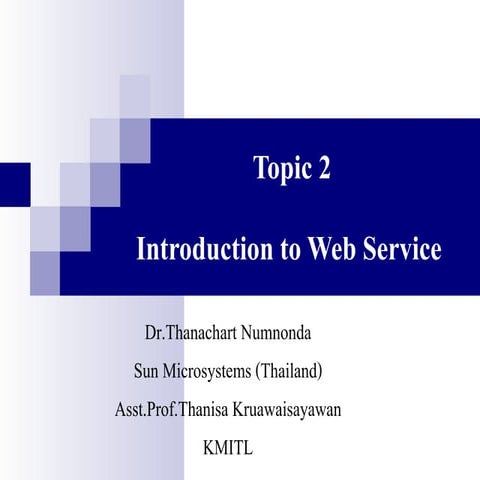 Topic 2

Introduction to Web Service

Dr.Thanachart Numnonda

Sun Microsystems (Thailand)

Asst.Prof.Thanisa Kruawaisayawan

KMITL